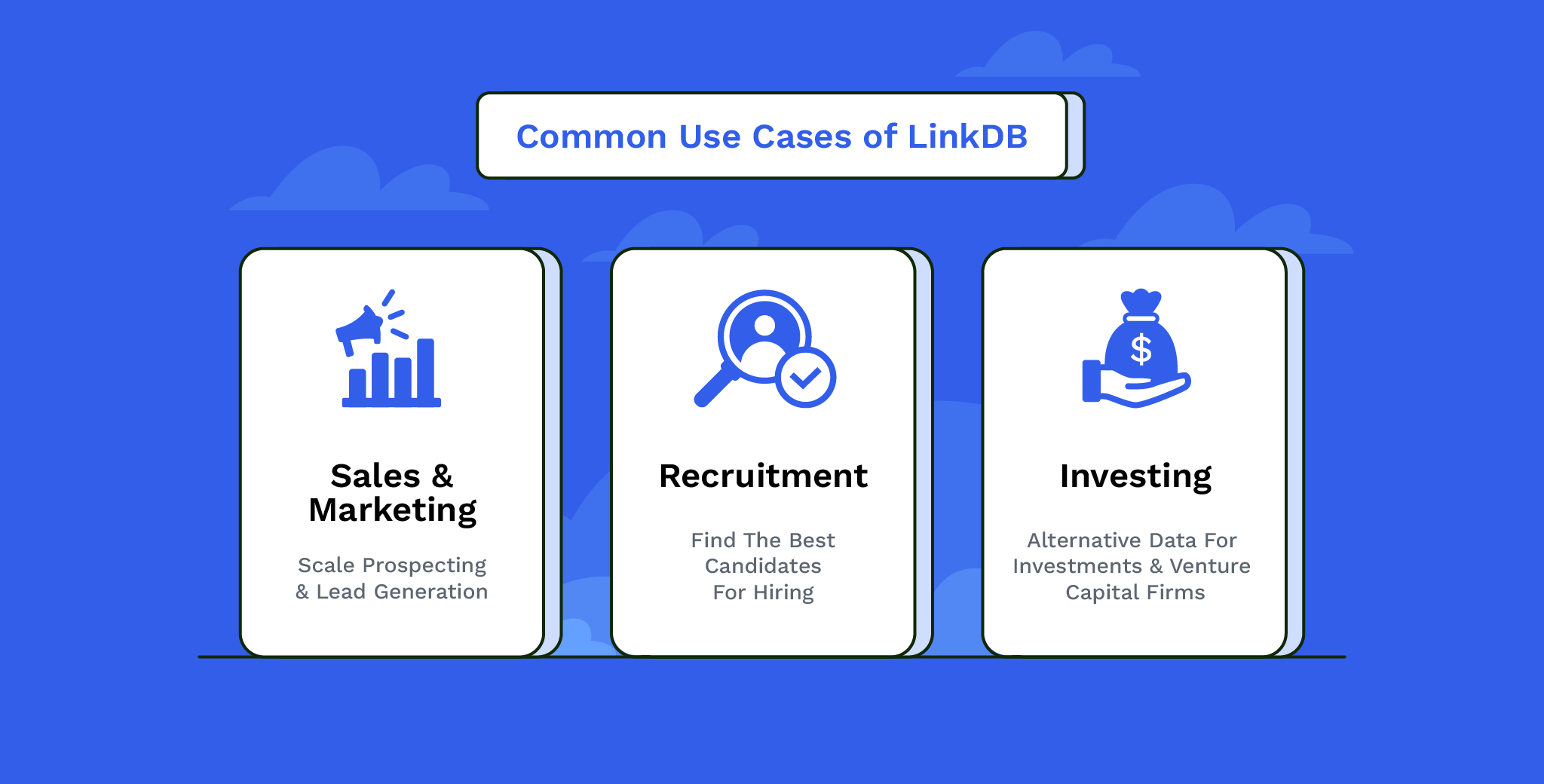 Common Use Cases of LinkDB

Sales & Marketing

Scale Prospecting & Lead Generation

Recruitment

Find The Best Candidates For Hiring

$

Investing

Alternative Data For Investments & Venture Capital Firms